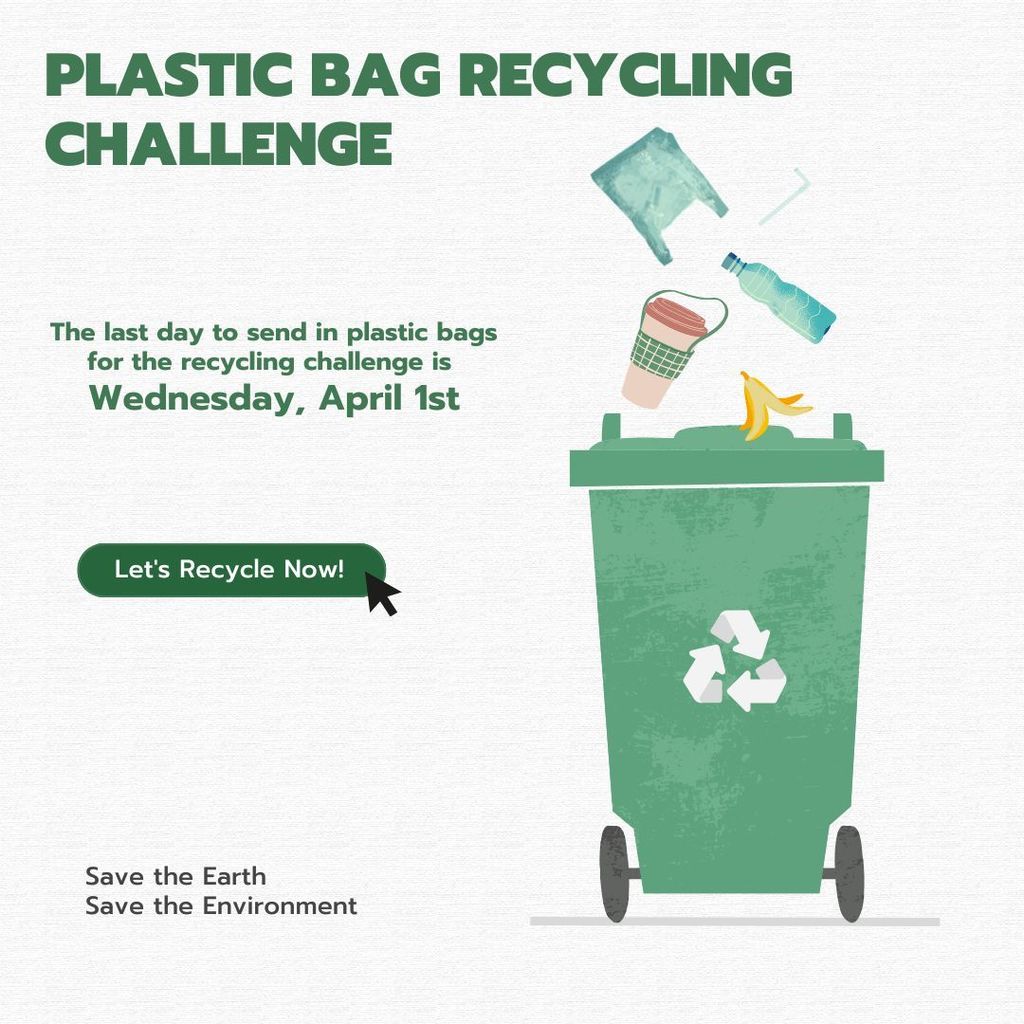 PLASTIC BAG RECYCLING CHALLENGE

The last day to send in plastic bags for the recycling challenge is
Wednesday, April 1st

Let's Recycle Now!

Save the Earth
Save the Environment